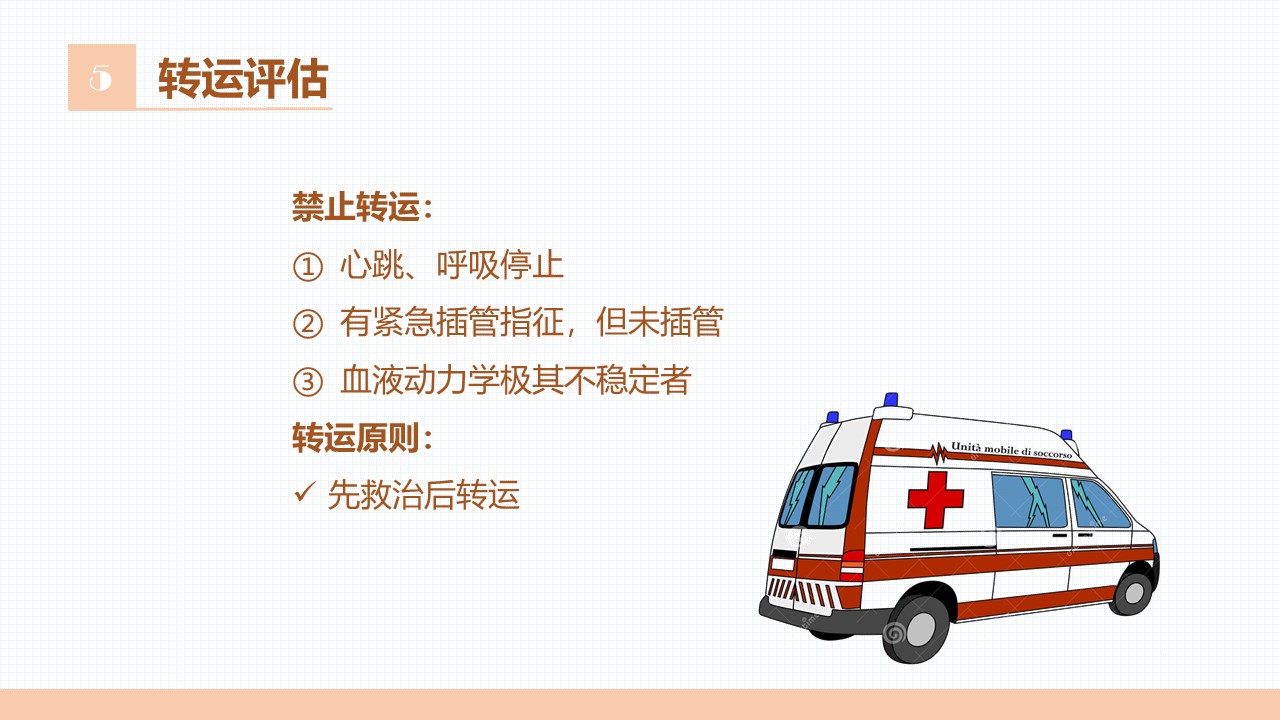 5 转运评估

禁止转运：

① 心跳、呼吸停止

② 有紧急插管指征，但未插管

③ 血液动力学极其不稳定者

转运原则：

✓ 先救治后转运

Unità mobile di soccorso